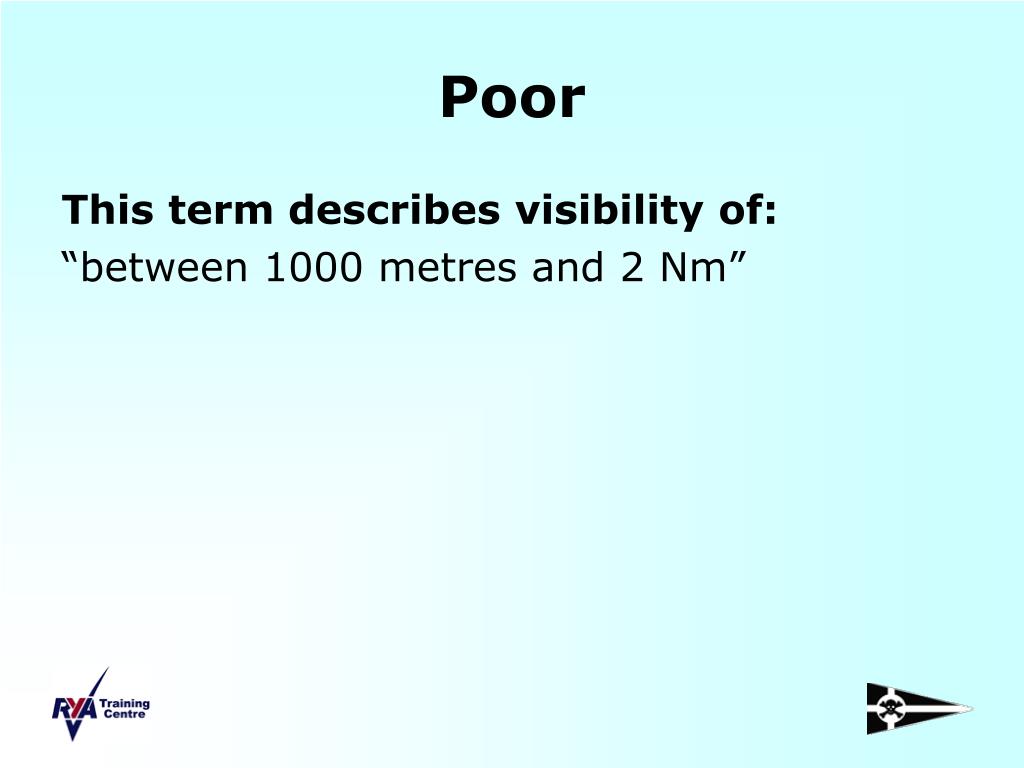 Poor

This term describes visibility of:
“between 1000 metres and 2 Nm”

RYA Training Centre